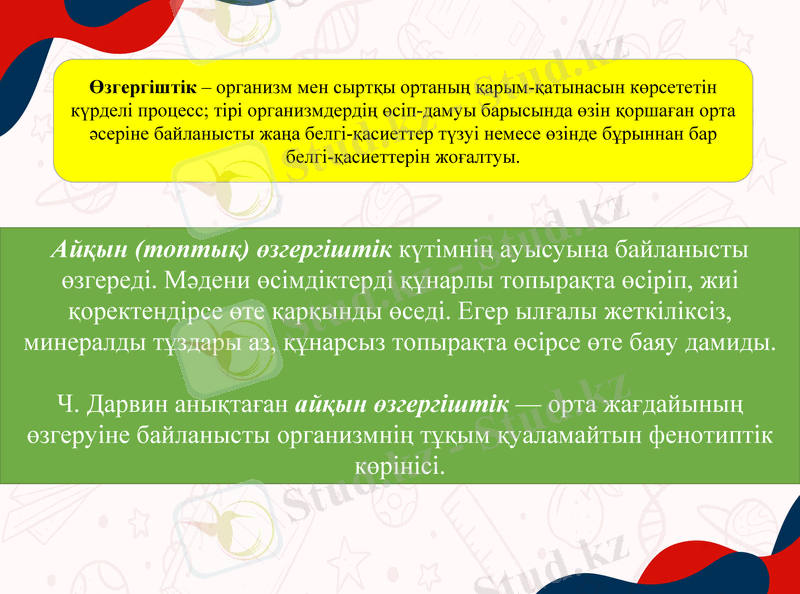 Өзгергіштік – организм мен сыртқы ортаның қарым-қатынасын көрсететін күрделі процесс; тірі организмдердің өсіп-дамуы барысында өзін қоршаған орта әсеріне байланысты жаңа белгі-қасиеттер түзуі немесе өзінде бұрыннан бар белгі-қасиеттерін жоғалтуы.

Айқын (топтық) өзгергіштік күтімнің ауысуына байланысты өзгереді. Мәдени өсімдіктерді құнарлы топырақта өсіріп, жиі қоректендірсе өте қарқынды өседі. Егер ылғалы жеткіліксіз, минералды тұздары аз, құнарсыз топырақта өсірсе өте баяу дамиды.

Ч. Дарвин анықтаған айқын өзгергіштік — орта жағдайының өзгеруіне байланысты организмнің тұқым қуаламайтын фенотиптік көрінісі.

Stud.kz